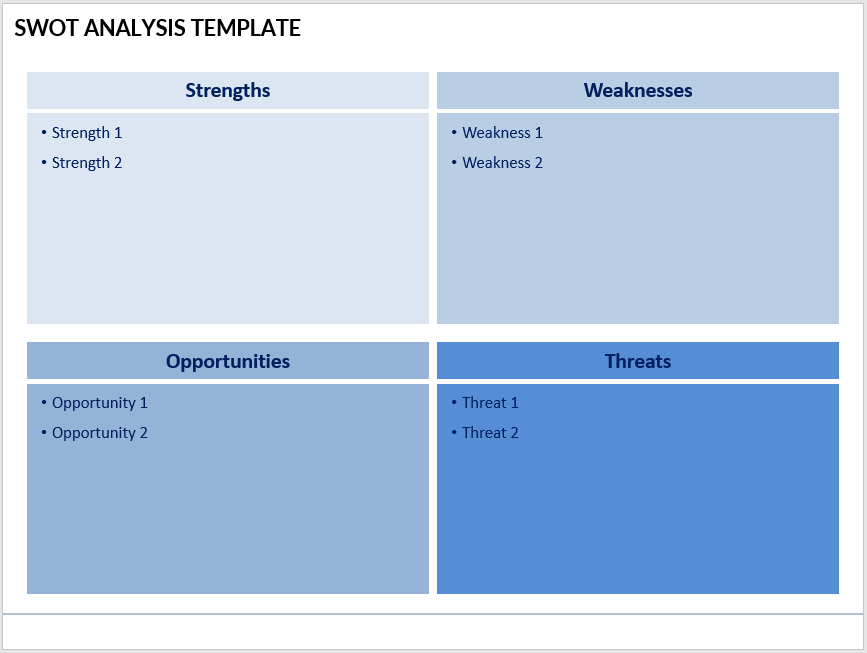 SWOT ANALYSIS TEMPLATE

Strengths

• Strength 1
• Strength 2

Weaknesses

• Weakness 1
• Weakness 2

Opportunities

• Opportunity 1
• Opportunity 2

Threats

• Threat 1
• Threat 2